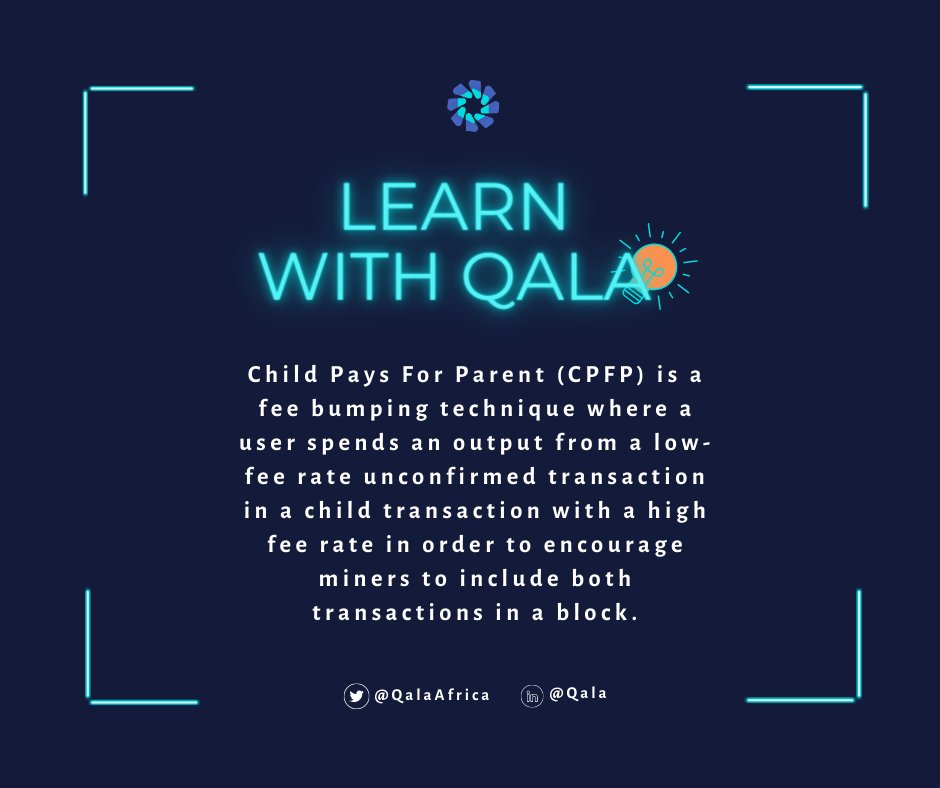 LEARN WITH QALA

Child Pays For Parent (CPFP) is a fee bumping technique where a user spends an output from a low-fee rate unconfirmed transaction in a child transaction with a high fee rate in order to encourage miners to include both transactions in a block.

@QalaAfrica @Qala